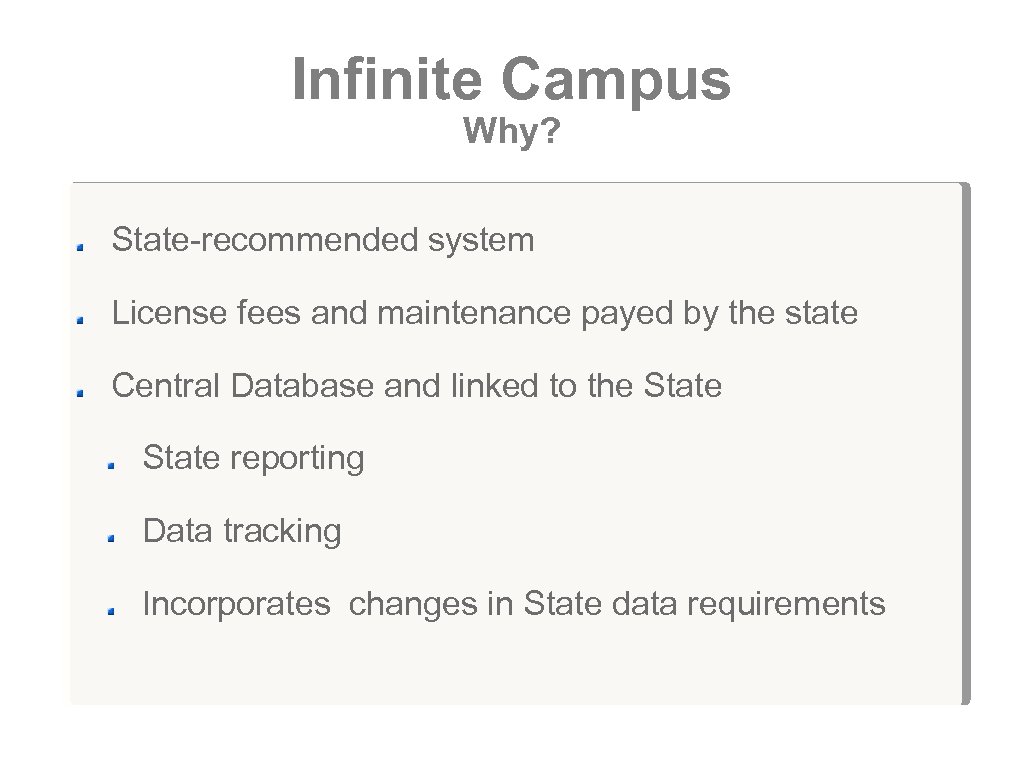 Infinite Campus
Why?

State-recommended system

License fees and maintenance payed by the state

Central Database and linked to the State

State reporting

Data tracking

Incorporates changes in State data requirements